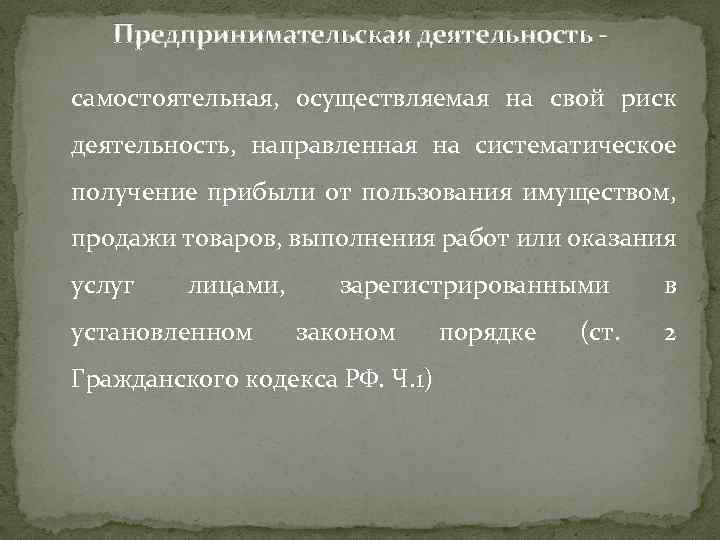 Предпринимательская деятельность -

самостоятельная, осуществляемая на свой риск деятельность, направленная на систематическое получение прибыли от пользования имуществом, продажи товаров, выполнения работ или оказания услуг лицами, зарегистрированными в установленном законом порядке (ст. 2 Гражданского кодекса РФ. Ч.1)